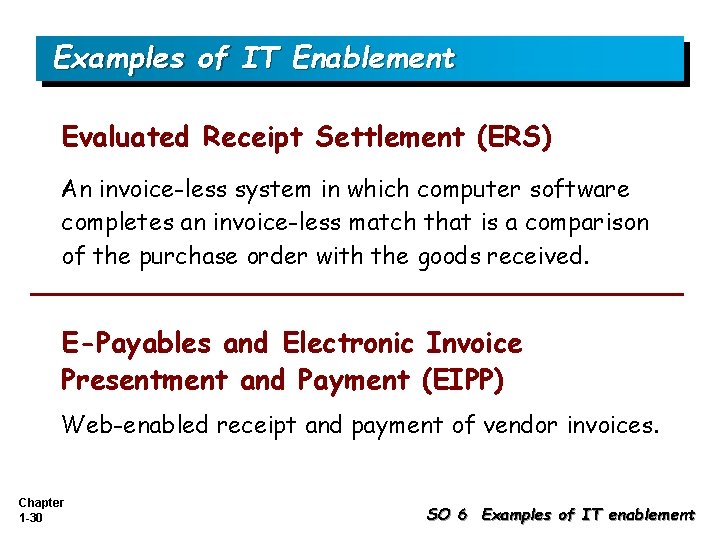 Examples of IT Enablement

Evaluated Receipt Settlement (ERS)

An invoice-less system in which computer software completes an invoice-less match that is a comparison of the purchase order with the goods received.

E-Payables and Electronic Invoice Presentment and Payment (EIPP)

Web-enabled receipt and payment of vendor invoices.

Chapter 1-30

SO 6 Examples of IT enablement